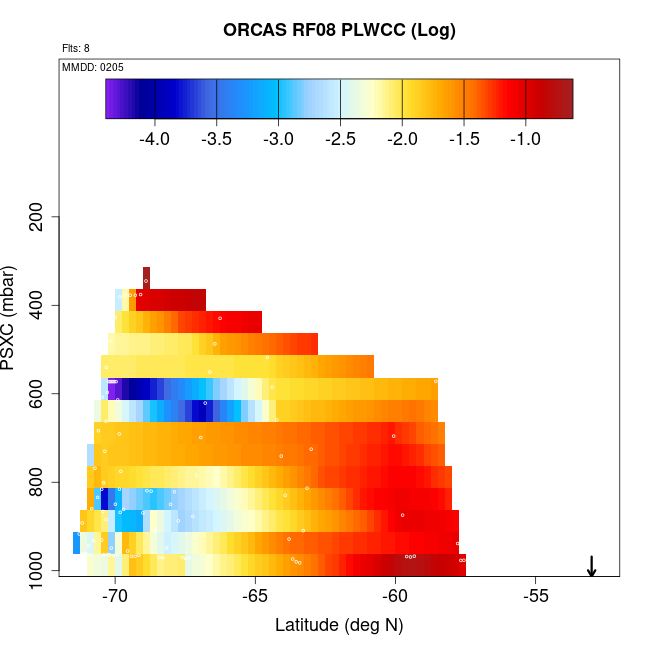 ORCAS RF08 PLWCC (Log)

Flts: 8

MMDD: 0205

-4.0
-3.5
-3.0
-2.5
-2.0
-1.5
-1.0

PSXC (mbar)

200
400
600
800
1000

-70
-65
-60
-55

Latitude (deg N)